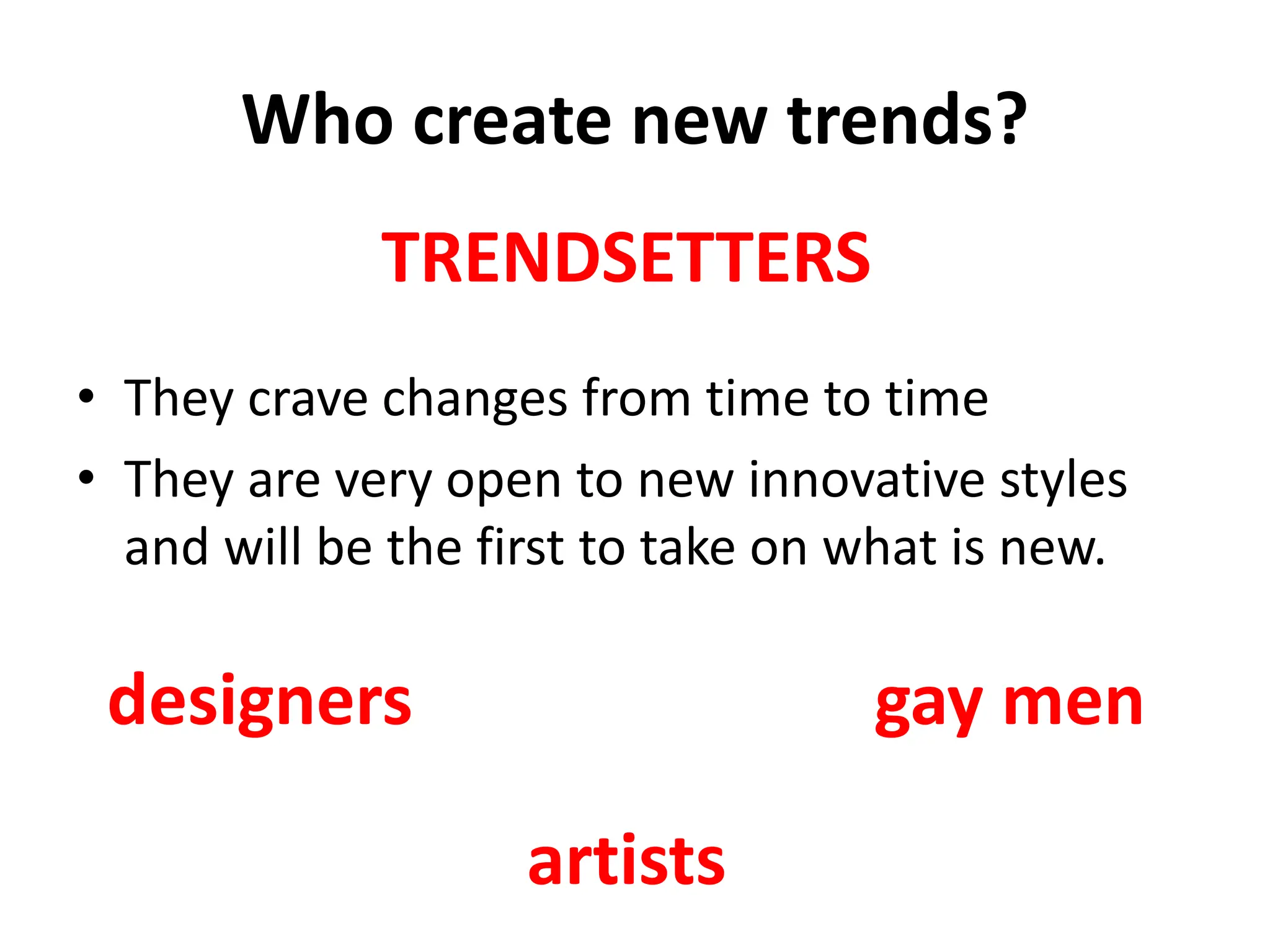 Who create new trends?

TRENDSETTERS

• They crave changes from time to time
• They are very open to new innovative styles and will be the first to take on what is new.

designers

gay men

artists